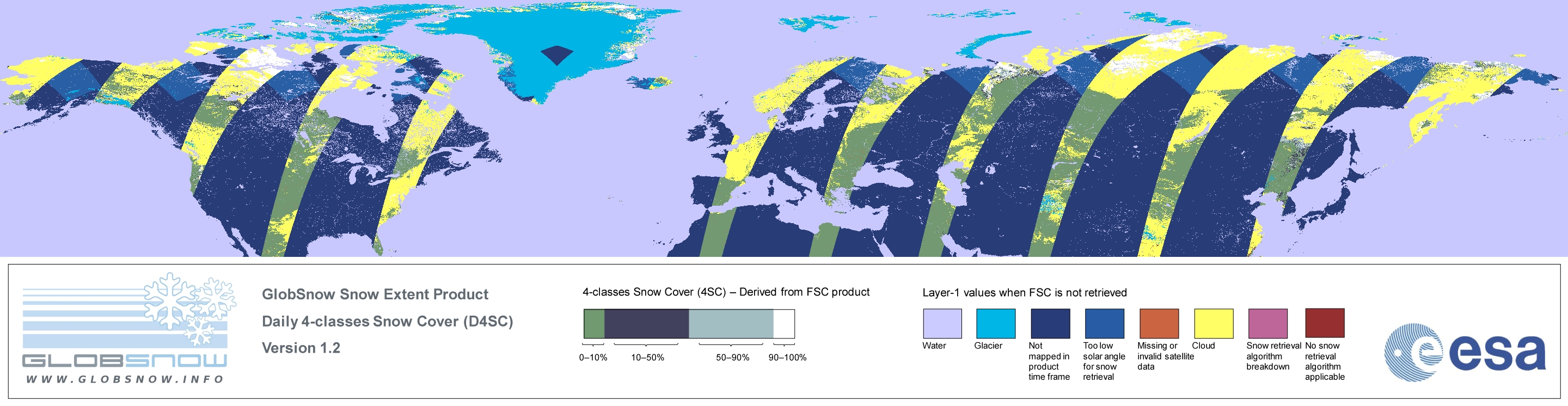 GLOBSNOW
WWW.GLOBSNOW.INFO

GlobSnow Snow Extent Product
Daily 4-classes Snow Cover (D4SC)
Version 1.2

4-classes Snow Cover (4SC) – Derived from FSC product

0–10% 10–50% 50–90% 90–100%

Layer-1 values when FSC is not retrieved

Water
Glacier
Not mapped in product time frame
Too low solar angle for snow retrieval
Missing or invalid satellite data
Cloud
Snow retrieval algorithm breakdown
No snow retrieval algorithm applicable

esa